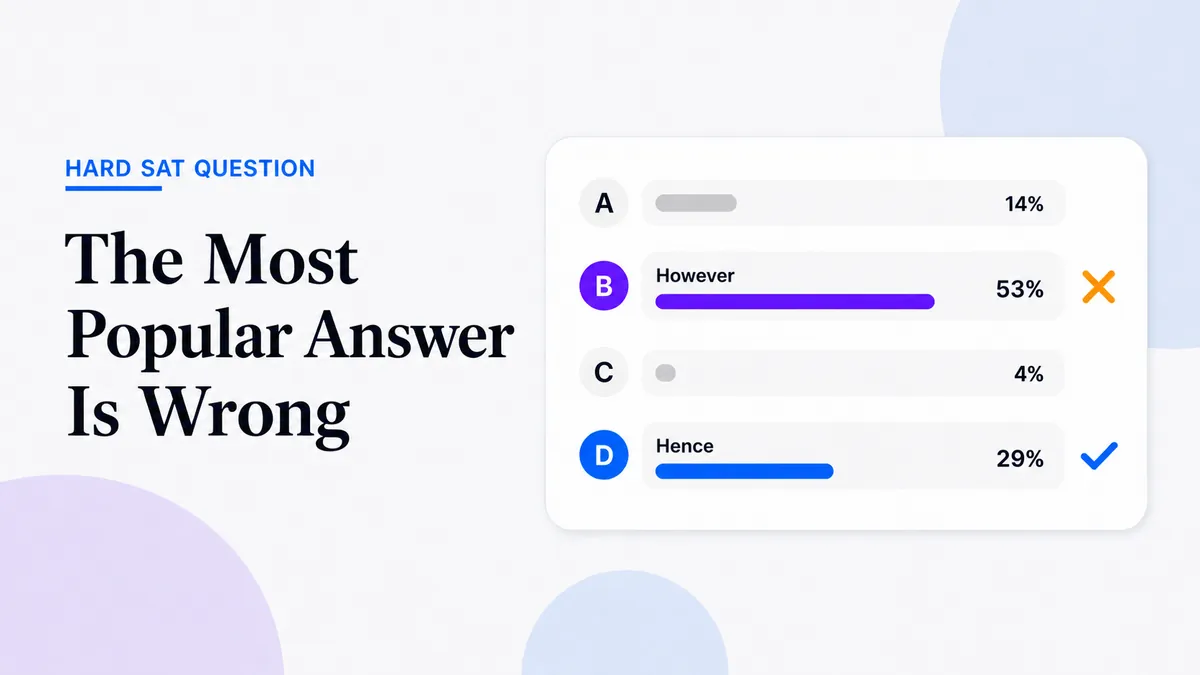 HARD SAT QUESTION

The Most Popular Answer Is Wrong

A 14%

B However 53%

C 4%

D Hence 29%